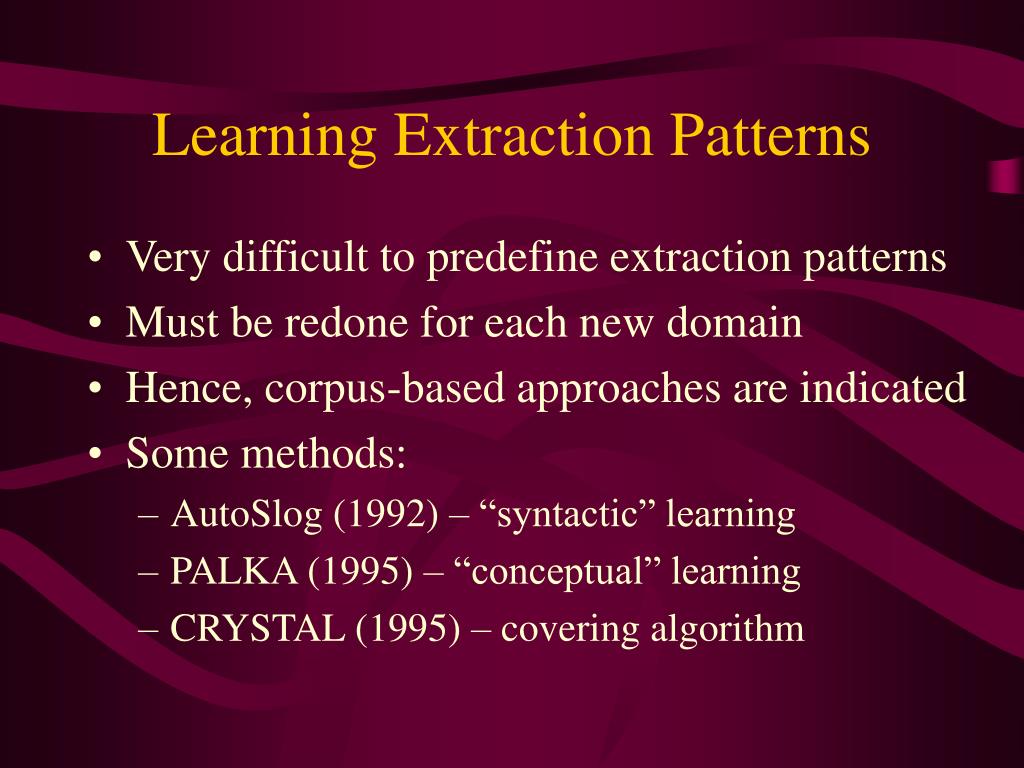 Learning Extraction Patterns

• Very difficult to predefine extraction patterns
• Must be redone for each new domain
• Hence, corpus-based approaches are indicated
• Some methods:
– AutoSlog (1992) – “syntactic” learning
– PALKA (1995) – “conceptual” learning
– CRYSTAL (1995) – covering algorithm